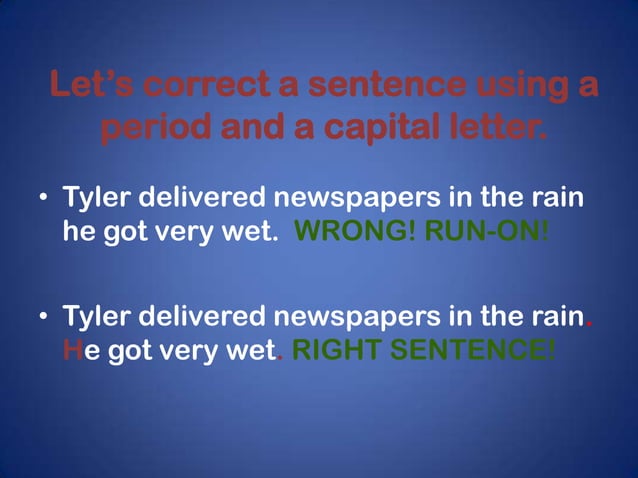 Let's correct a sentence using a period and a capital letter.

• Tyler delivered newspapers in the rain he got very wet. WRONG! RUN-ON!

• Tyler delivered newspapers in the rain. He got very wet. RIGHT SENTENCE!